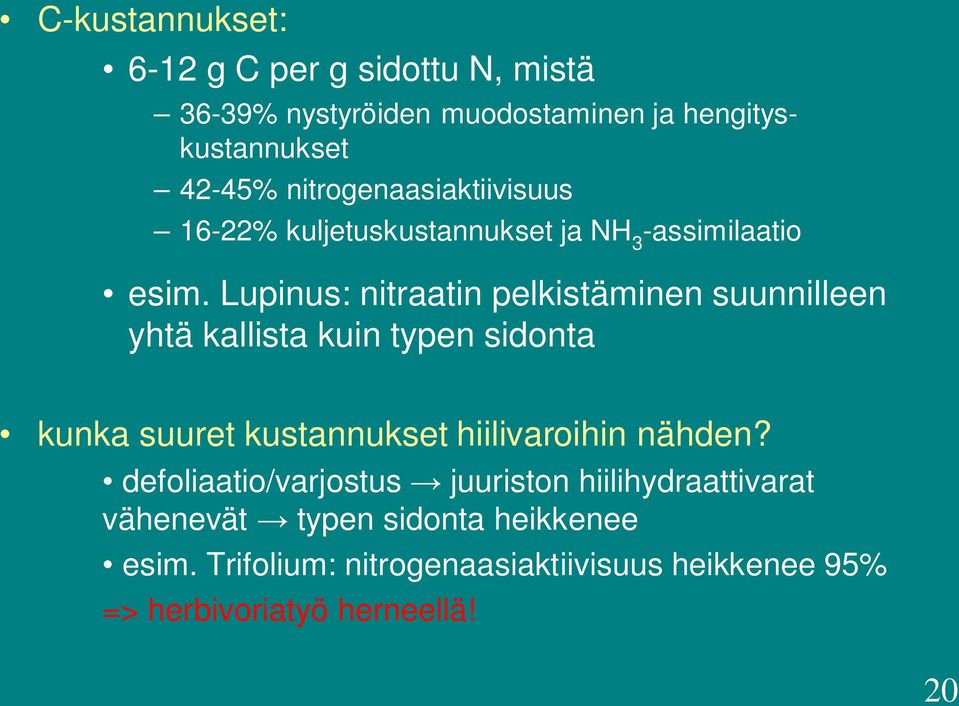 • C-kustannukset:

• 6-12 g C per g sidottu N, mistä

– 36-39% nystyröiden muodostaminen ja hengityskustannukset

– 42-45% nitrogenaasiaktiivisuus

– 16-22% kuljetuskustannukset ja $NH_3$-assimilaatio

• esim. Lupinus: nitraatin pelkistäminen suunnilleen yhtä kallista kuin typen sidonta

• kunka suuret kustannukset hiilivaroihin nähden?

• defoliaatio/varjostus → juuriston hiilihydraattivarat vähenevät → typen sidonta heikkenee

• esim. Trifolium: nitrogenaasiaktiivisuus heikkenee 95%

=> herbivoriatyö herneellä!

20